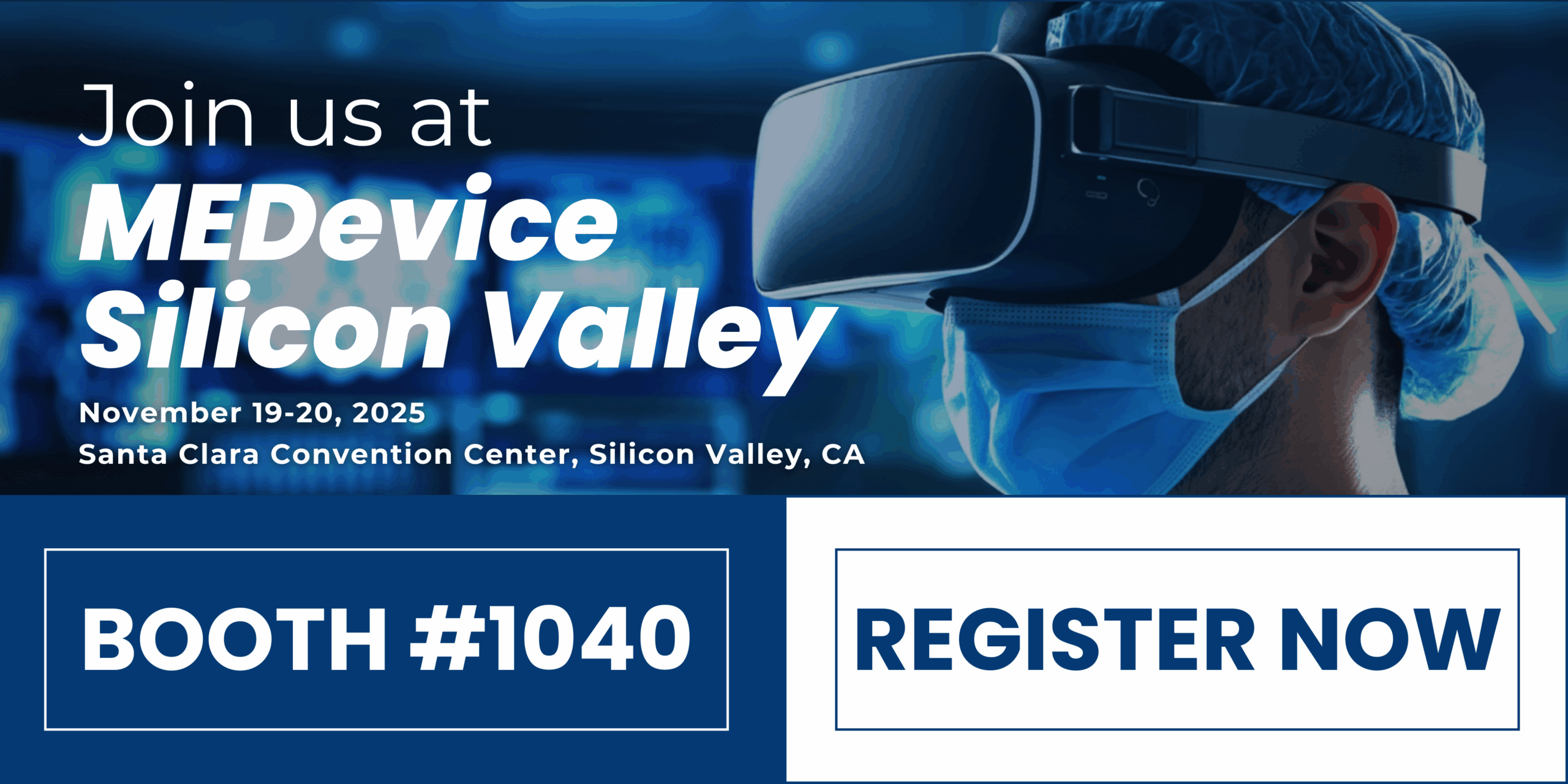 Join us at
MEDevice Silicon Valley

November 19-20, 2025
Santa Clara Convention Center, Silicon Valley, CA

BOOTH #1040

REGISTER NOW